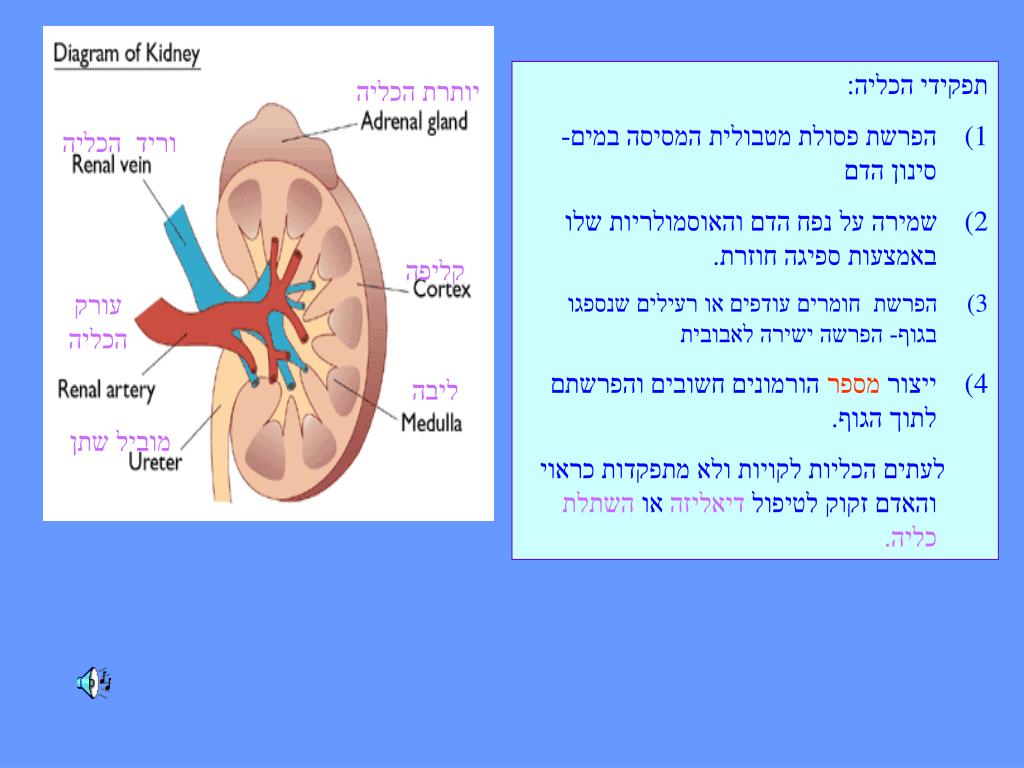 Diagram of Kidney

יותרת הכליה
Adrenal gland

וריד הכליה
Renal vein

קליפה
Cortex

עורק הכליה
Renal artery

ליבה
Medulla

מוביל שתן
Ureter

תפקידי הכליה:

1) הפרשת פסולת מטבולית המסיסה במים- סינון הדם

2) שמירה על נפח הדם והאוסמולריות שלו באמצעות ספיגה חוזרת.

3) הפרשת חומרים עודפים או רעילים שנספגו בגוף- הפרשה ישירה לאבובית

4) ייצור מספר הורמונים חשובים והפרשתם לתוך הגוף.

לעתים הכליות לקויות ולא מתפקדות כראוי והאדם זקוק לטיפול דיאליזה או השתלת כליה.